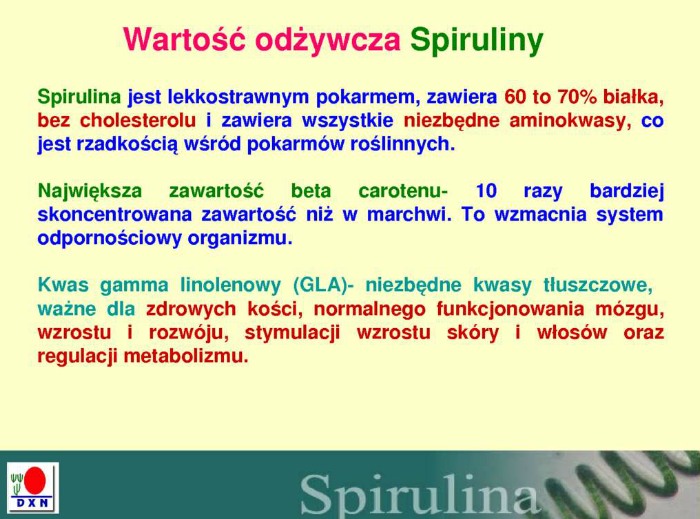 Wartość odżywcza Spiruliny

Spirulina jest lekkostrawnym pokarmem, zawiera 60 to 70% białka, bez cholesterolu i zawiera wszystkie niezbędne aminokwasy, co jest rzadkością wśród pokarmów roślinnych.

Największa zawartość beta carotenu- 10 razy bardziej skoncentrowana zawartość niż w marchwi. To wzmacnia system odpornościowy organizmu.

Kwas gamma linolenowy (GLA)- niezbędne kwasy tłuszczowe, ważne dla zdrowych kości, normalnego funkcjonowania mózgu, wzrostu i rozwóju, stymulacji wzrostu skóry i włosów oraz regulacji metabolizmu.

DXN

Spirulina